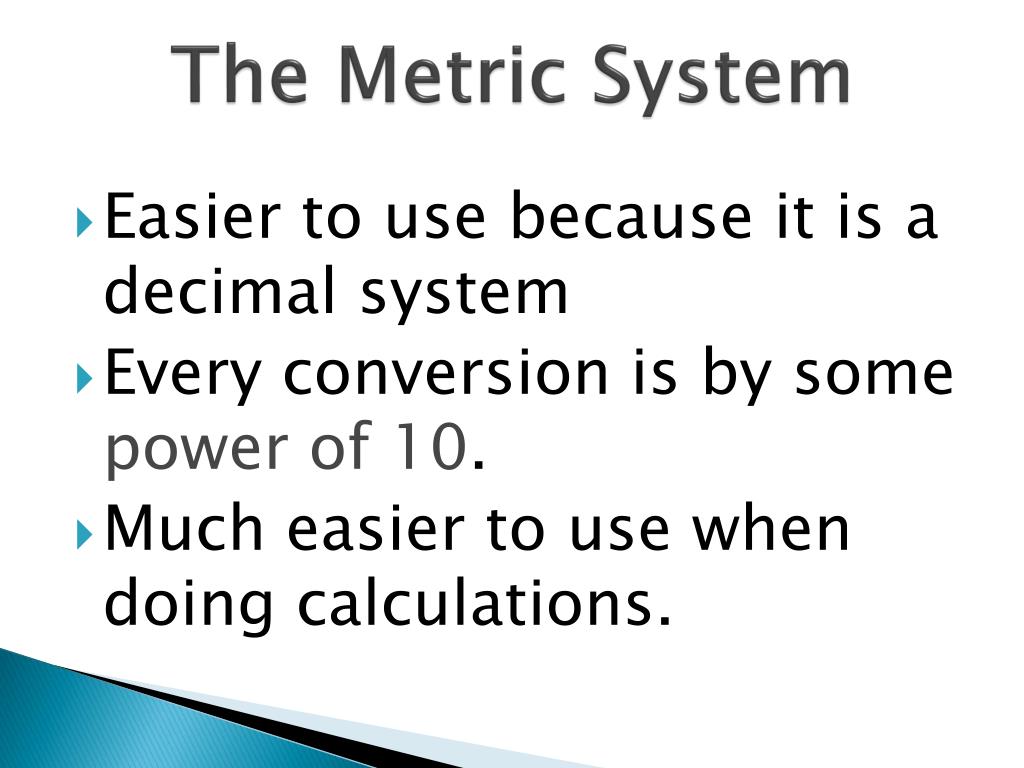 The Metric System

Easier to use because it is a decimal system

Every conversion is by some power of 10.

Much easier to use when doing calculations.